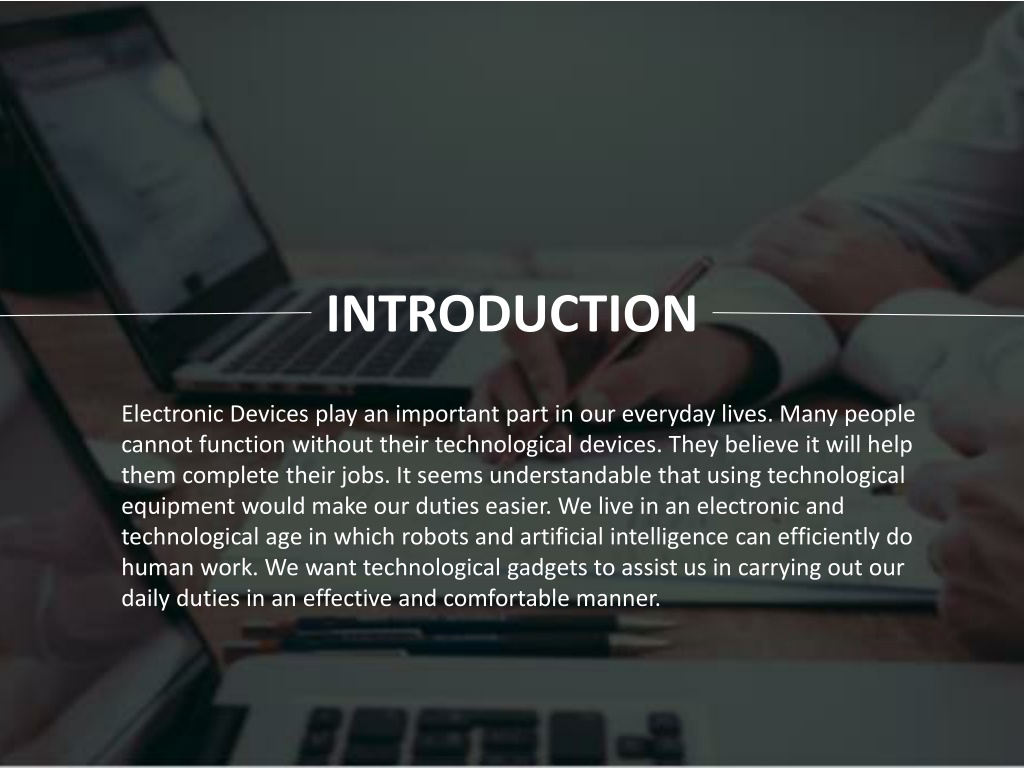 INTRODUCTION

Electronic Devices play an important part in our everyday lives. Many people cannot function without their technological devices. They believe it will help them complete their jobs. It seems understandable that using technological equipment would make our duties easier. We live in an electronic and technological age in which robots and artificial intelligence can efficiently do human work. We want technological gadgets to assist us in carrying out our daily duties in an effective and comfortable manner.